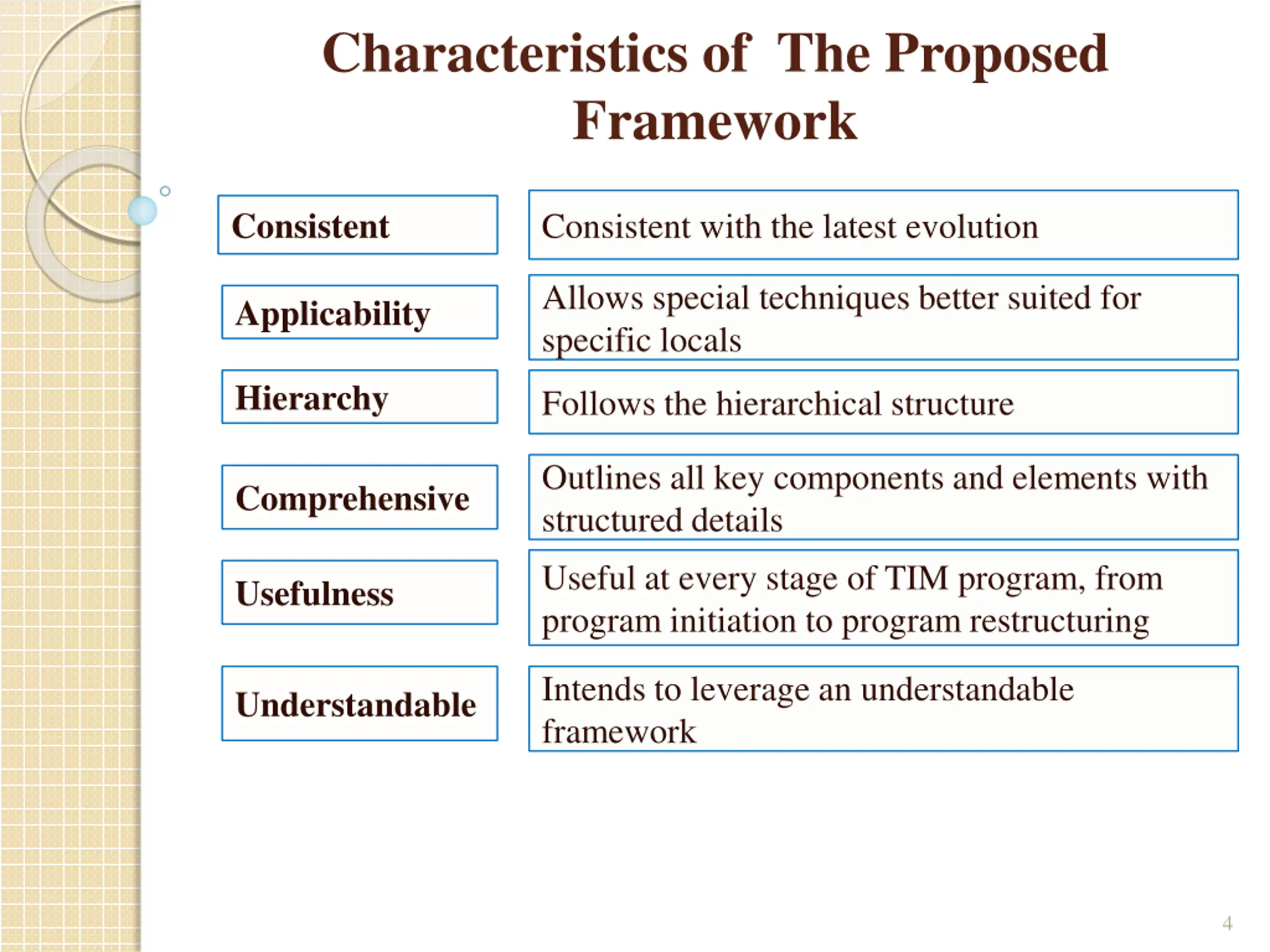 Characteristics of The Proposed Framework

Consistent

Consistent with the latest evolution

Applicability

Allows special techniques better suited for specific locals

Hierarchy

Follows the hierarchical structure

Comprehensive

Outlines all key components and elements with structured details

Usefulness

Useful at every stage of TIM program, from program initiation to program restructuring

Understandable

Intends to leverage an understandable framework

4